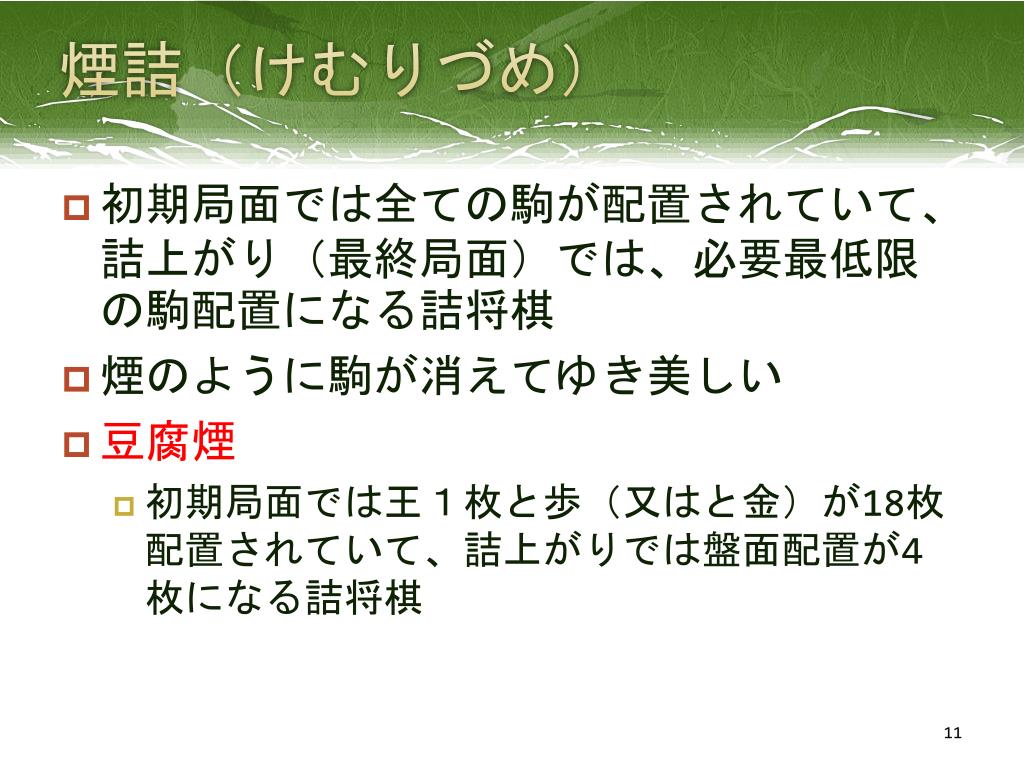 煙詰（けむりづめ）

初期局面では全ての駒が配置されていて、詰上がり（最終局面）では、必要最低限の駒配置になる詰将棋

煙のように駒が消えてゆき美しい

豆腐煙

初期局面では王１枚と歩（又はと金）が18枚配置されていて、詰上がりでは盤面配置が4枚になる詰将棋

11